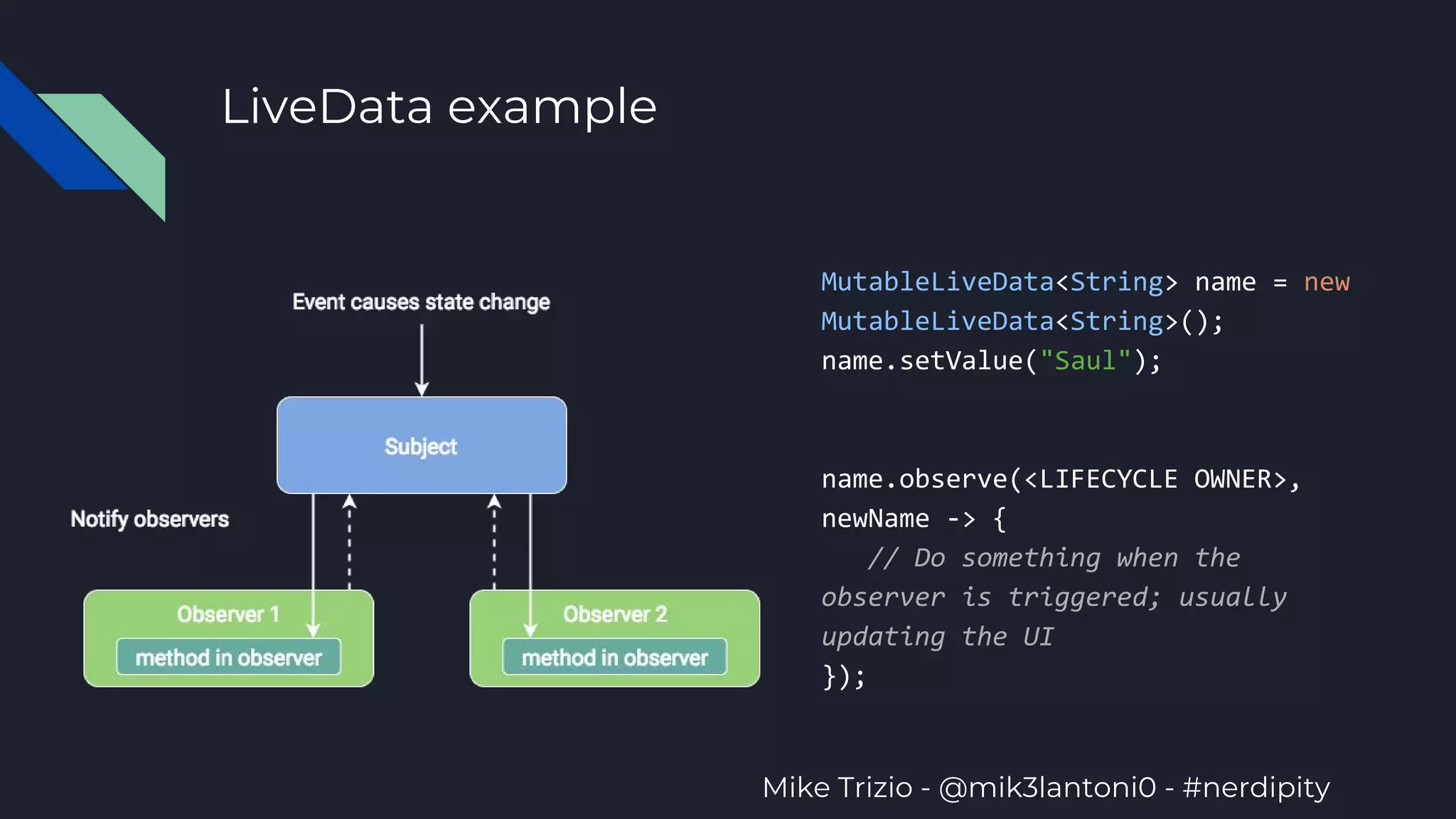 LiveData example

Event causes state change

Subject

Notify observers

Observer 1

method in observer

Observer 2

method in observer

MutableLiveData<String> name = new MutableLiveData<String>();
name.setValue("Saul");

name.observe(<LIFECYCLE OWNER>, newName -> {
// Do something when the observer is triggered; usually updating the UI
});

Mike Trizio - @mik3lantoni0 - #nerdipity